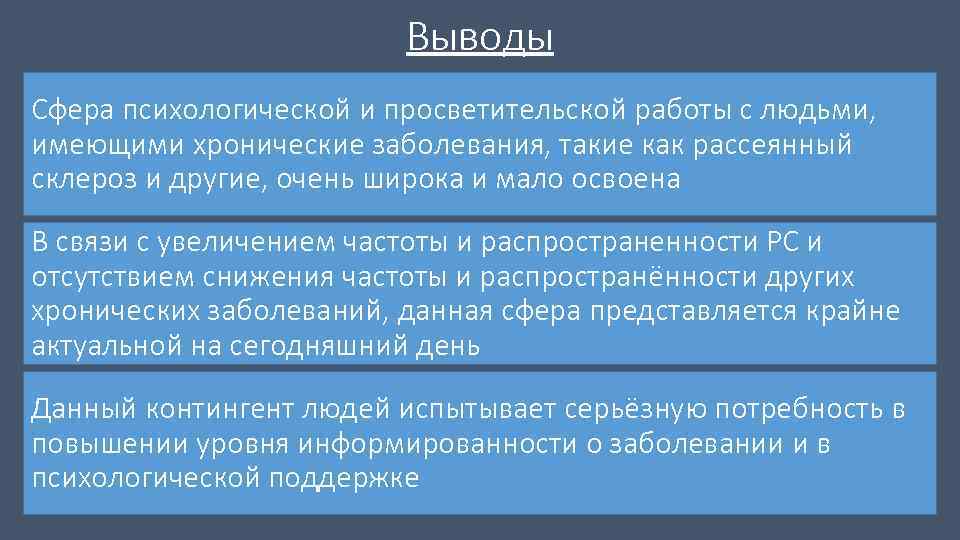 Выводы

Сфера психологической и просветительской работы с людьми, имеющими хронические заболевания, такие как рассеянный склероз и другие, очень широка и мало освоена

В связи с увеличением частоты и распространенности РС и отсутствием снижения частоты и распространённости других хронических заболеваний, данная сфера представляется крайне актуальной на сегодняшний день

Данный контингент людей испытывает серьёзную потребность в повышении уровня информированности о заболевании и в психологической поддержке